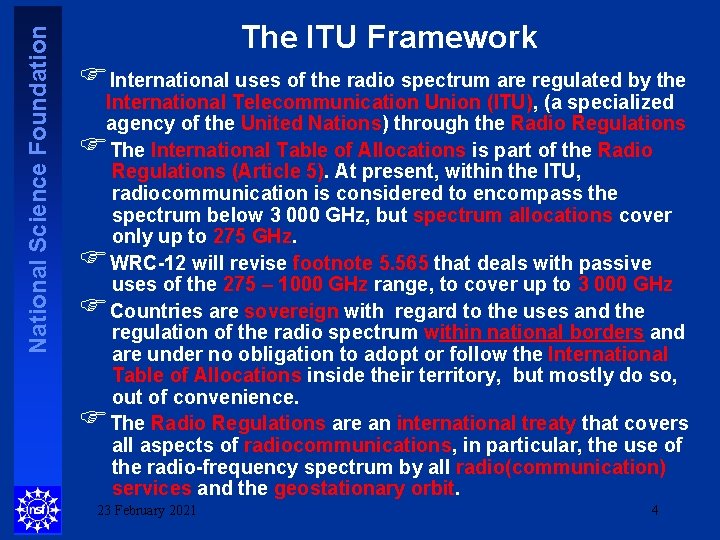 National Science Foundation

The ITU Framework

International uses of the radio spectrum are regulated by the International Telecommunication Union (ITU), (a specialized agency of the United Nations) through the Radio Regulations

The International Table of Allocations is part of the Radio Regulations (Article 5). At present, within the ITU, radiocommunication is considered to encompass the spectrum below 3 000 GHz, but spectrum allocations cover only up to 275 GHz.

WRC-12 will revise footnote 5.565 that deals with passive uses of the 275 – 1000 GHz range, to cover up to 3 000 GHz

Countries are sovereign with regard to the uses and the regulation of the radio spectrum within national borders and are under no obligation to adopt or follow the International Table of Allocations inside their territory, but mostly do so, out of convenience.

The Radio Regulations are an international treaty that covers all aspects of radiocommunications, in particular, the use of the radio-frequency spectrum by all radio(communication) services and the geostationary orbit.

nsf

23 February 2021

4